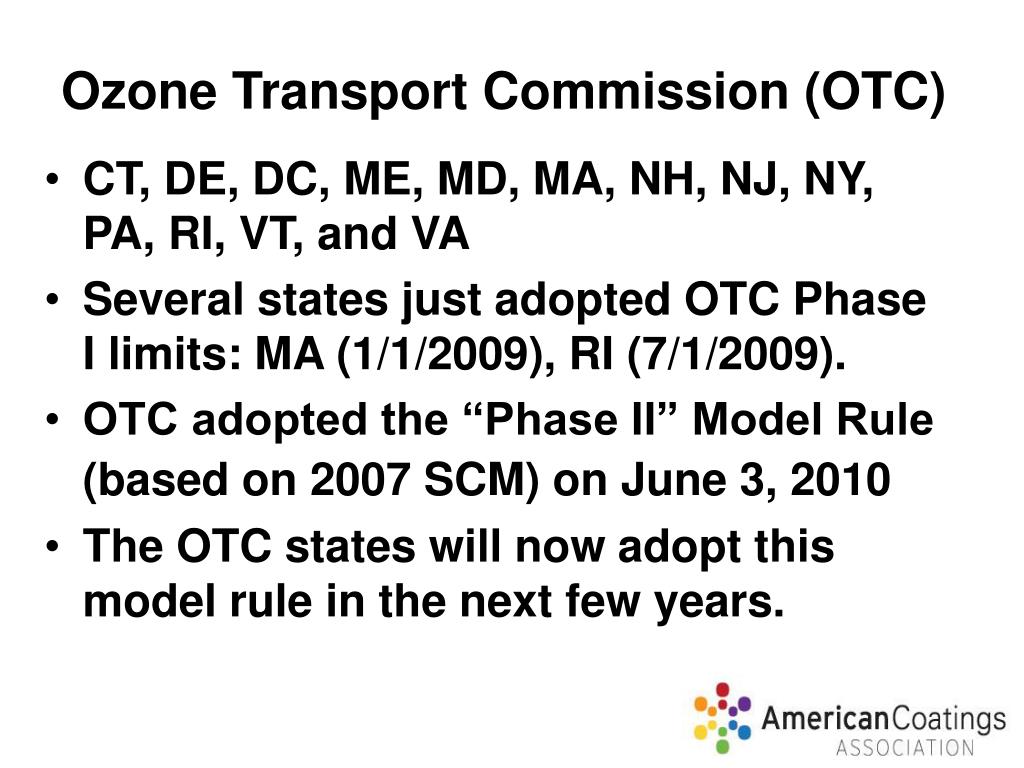 Ozone Transport Commission (OTC)

• CT, DE, DC, ME, MD, MA, NH, NJ, NY, PA, RI, VT, and VA
• Several states just adopted OTC Phase I limits: MA (1/1/2009), RI (7/1/2009).
• OTC adopted the “Phase II” Model Rule (based on 2007 SCM) on June 3, 2010
• The OTC states will now adopt this model rule in the next few years.

AmericanCoatings ASSOCIATION